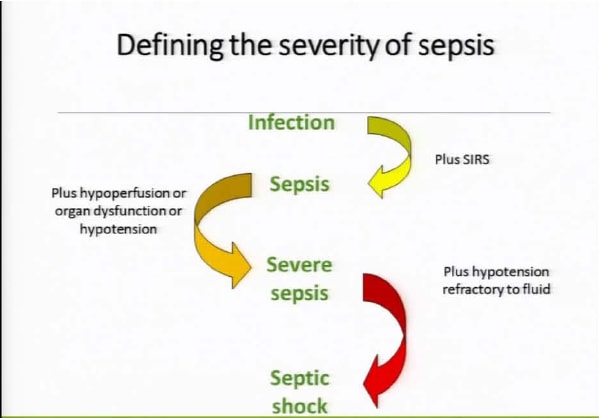 Defining the severity of sepsis

Infection

Plus SIRS

Sepsis

Plus hypoperfusion or organ dysfunction or hypotension

Severe sepsis

Plus hypotension refractory to fluid

Septic shock